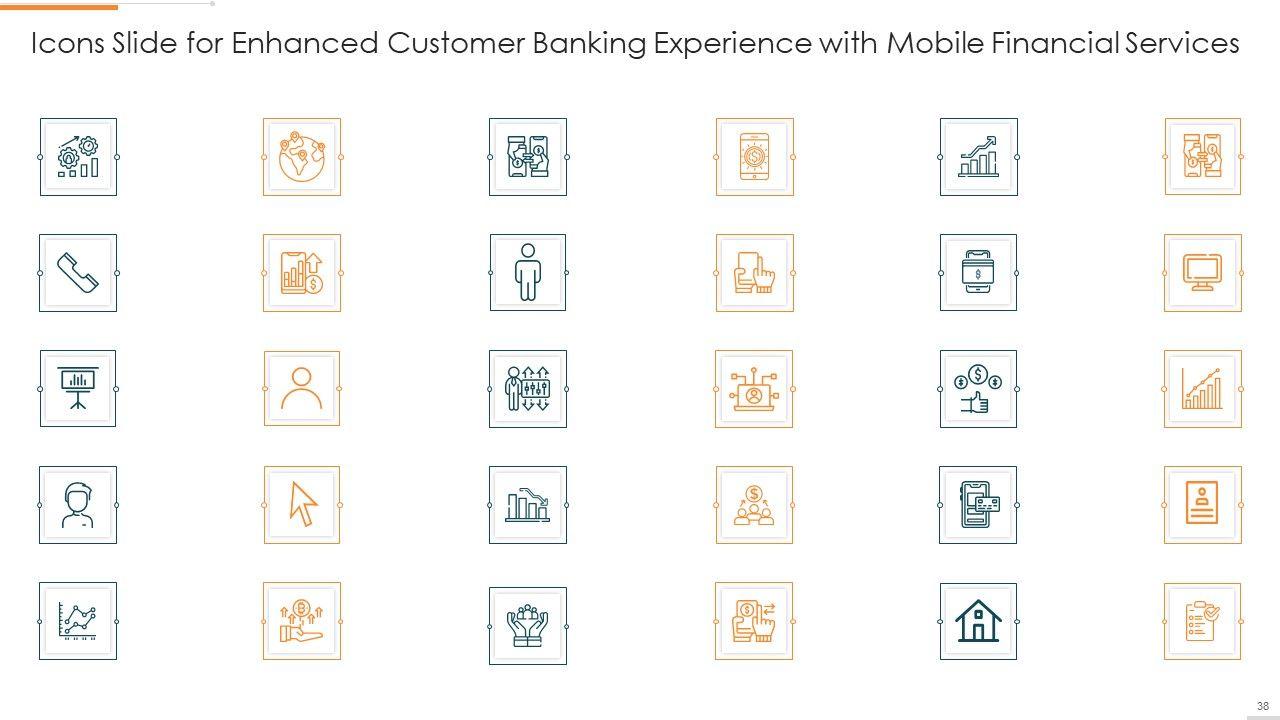 Icons Slide for Enhanced Customer Banking Experience with Mobile Financial Services

38